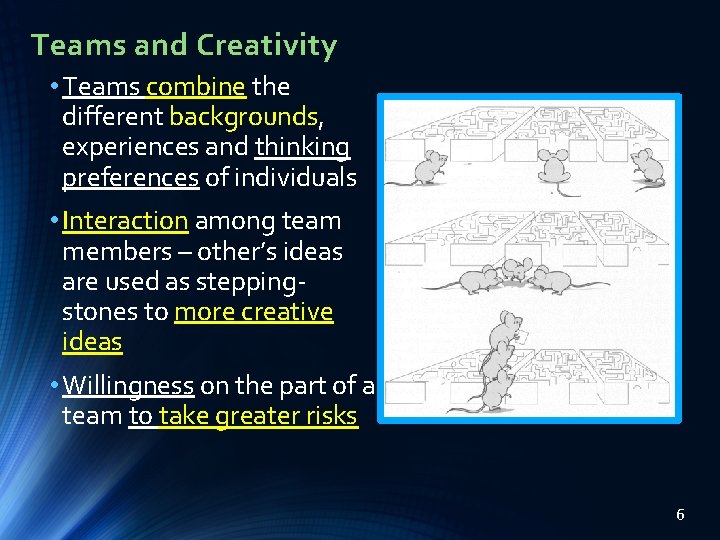 Teams and Creativity

• Teams combine the different backgrounds, experiences and thinking preferences of individuals

• Interaction among team members – other's ideas are used as stepping-stones to more creative ideas

• Willingness on the part of a team to take greater risks

6